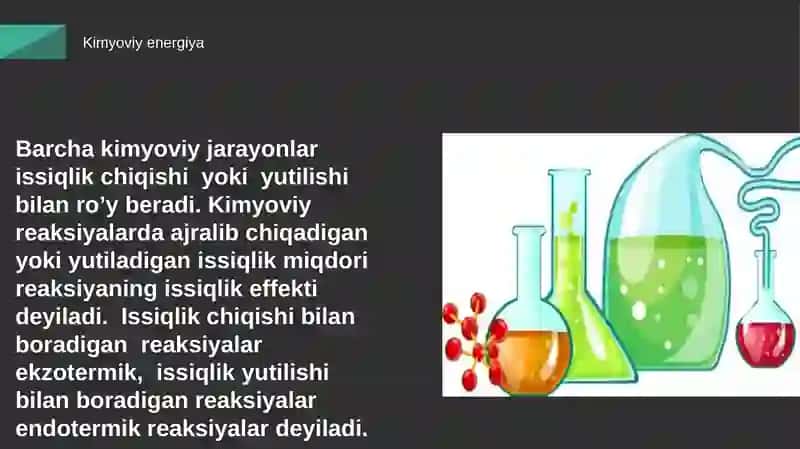 Kimyoviy energiya

Barcha kimyoviy jarayonlar issiqlik chiqishi yoki yutilishi bilan ro’y beradi. Kimyoviy reaksiyalarda ajralib chiqadigan yoki yutiladigan issiqlik miqdori reaksiyaning issiqlik effekti deyiladi. Issiqlik chiqishi bilan boradigan reaksiyalar ekzotermik, issiqlik yutilishi bilan boradigan reaksiyalar endotermik reaksiyalar deyiladi.